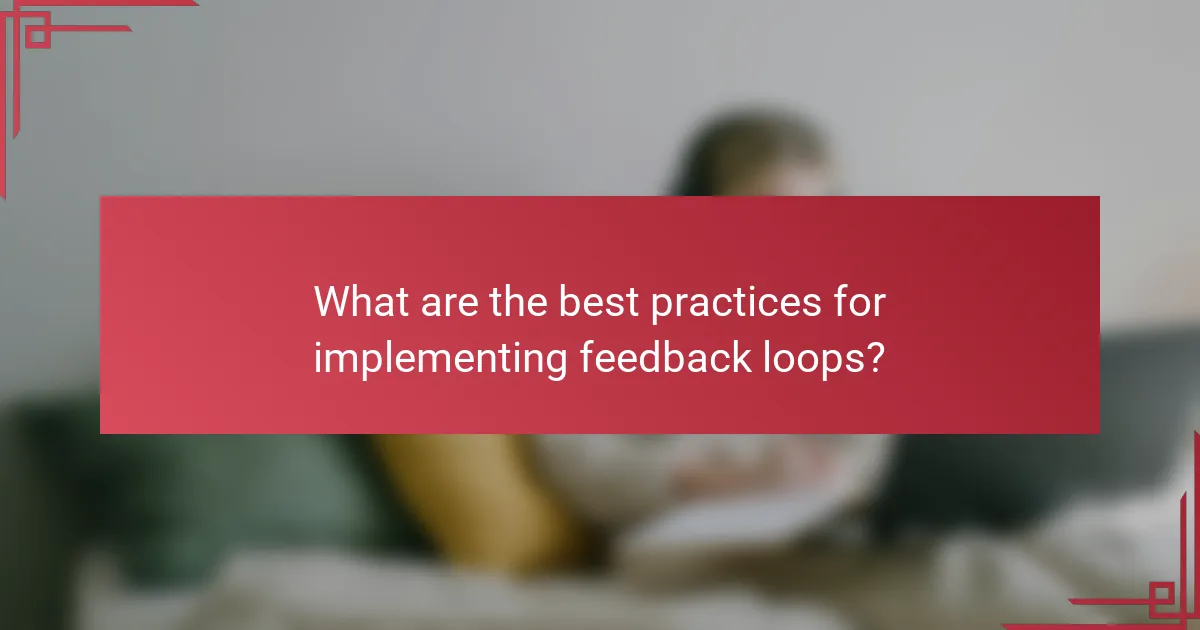 What are the best practices for implementing feedback loops?